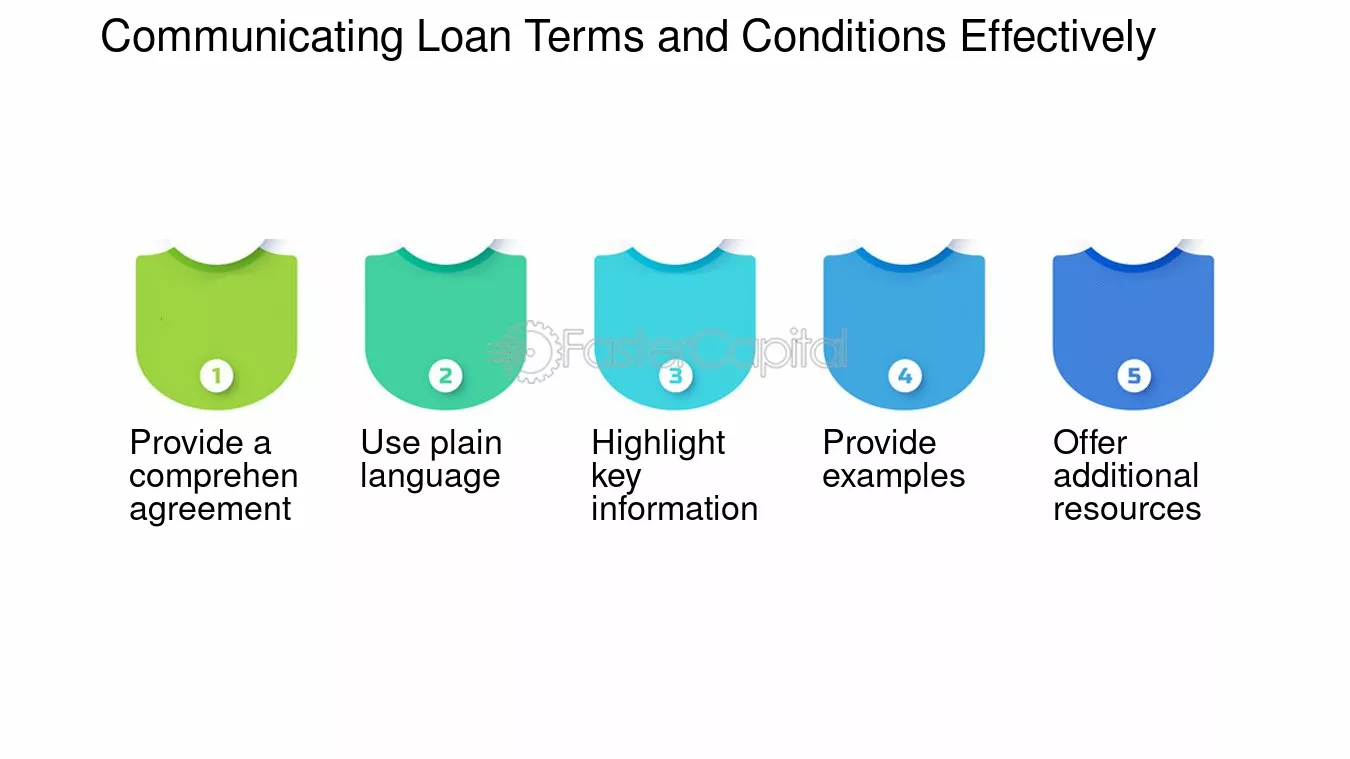 Communicating Loan Terms and Conditions Effectively

1

Provide a comprehen agreement

2

Use plain language

3

Highlight key information

4

Provide examples

5

Offer additional resources

FasterCapital